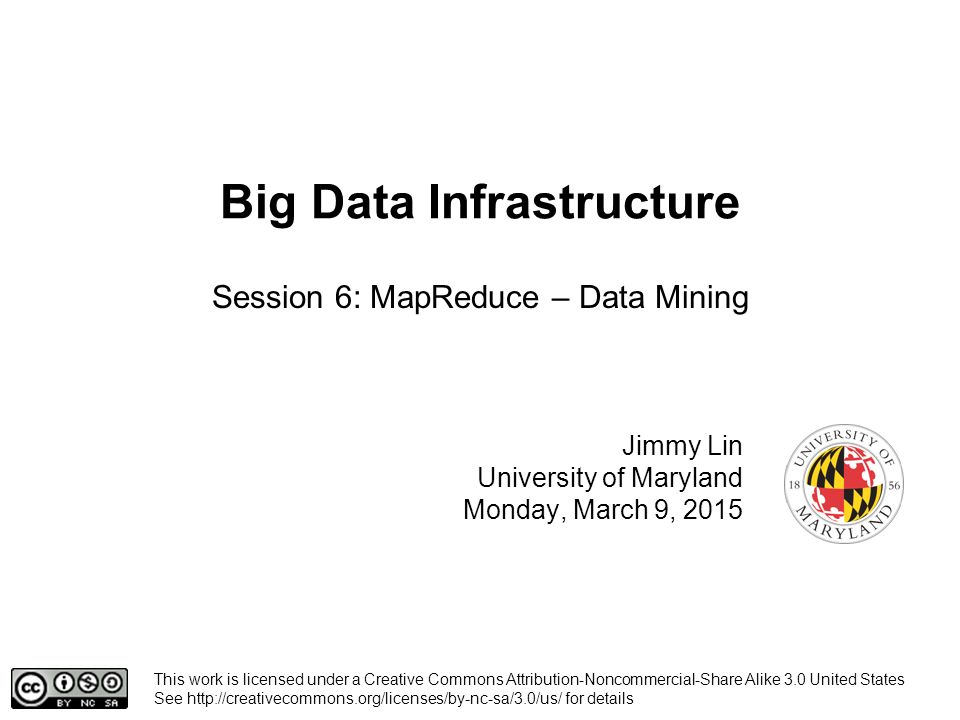 Big Data Infrastructure

Session 6: MapReduce – Data Mining

Jimmy Lin
University of Maryland
Monday, March 9, 2015

UNIVERSITY OF MARYLAND 18 56

cc BY NC SA

This work is licensed under a Creative Commons Attribution-Noncommercial-Share Alike 3.0 United States
See http://creativecommons.org/licenses/by-nc-sa/3.0/us/ for details